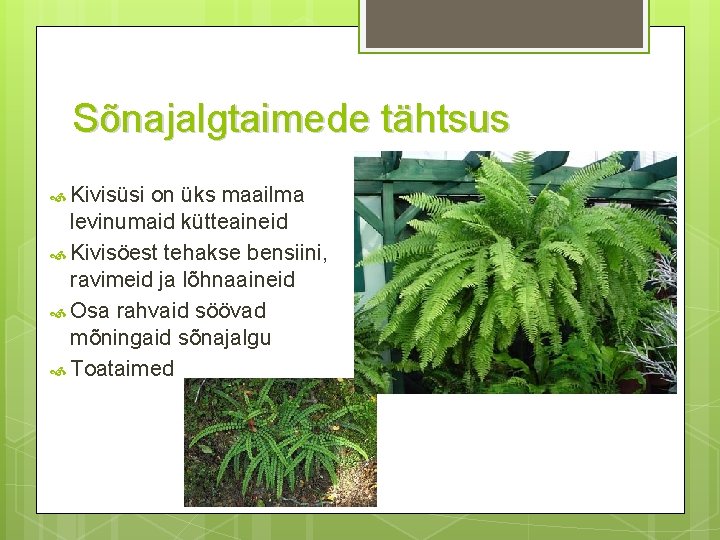 Sõnajalgtaimede tähtsus

Kivisüsi on üks maailma levinumaid kütteaineid

Kivisöest tehakse bensiini, ravimeid ja lõhnaaineid

Osa rahvaid söövad mõningaid sõnajalgu

Toataimed